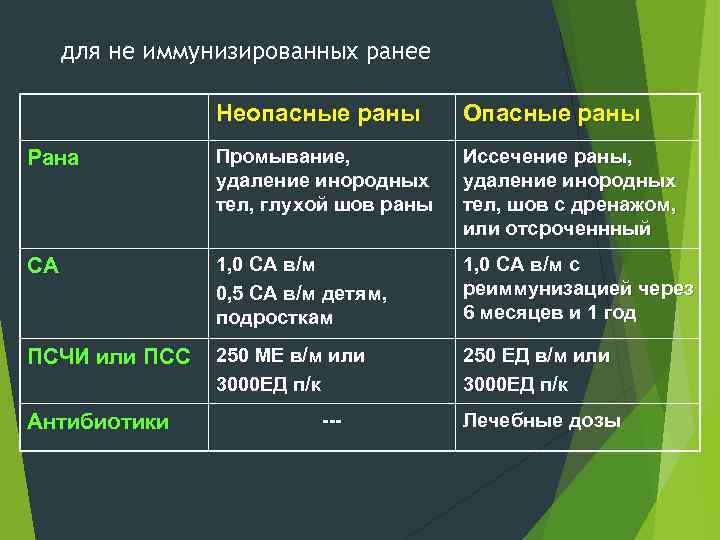 для не иммунизированных ранее

| | Неопасные раны | Опасные раны |
|---|---|---|
| Рана | Промывание, удаление инородных тел, глухой шов раны | Иссечение раны, удаление инородных тел, шов с дренажом, или отсроченнный |
| СА | 1,0 СА в/м 0,5 СА в/м детям, подросткам | 1,0 СА в/м с реиммунизацией через 6 месяцев и 1 год |
| ПСЧИ или ПСС | 250 МЕ в/м или 3000ЕД п/к | 250 ЕД в/м или 3000ЕД п/к |
| Антибиотики | --- | Лечебные дозы |